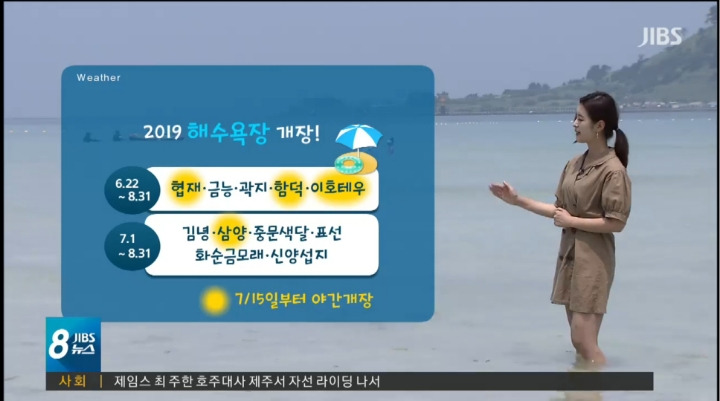 JIBS

Weather

2019 해수욕장 개장!

6.22 ~ 8.31
협재·금능·곽지·함덕·이호테우

7.1 ~ 8.31
김녕·삼양·중문색달·표선
화순금모래·신양섭지

7/15일부터 야간개장

8 JIBS 뉴스

사회 | 제임스 최 주한 호주대사 제주서 자선 라이딩 나서